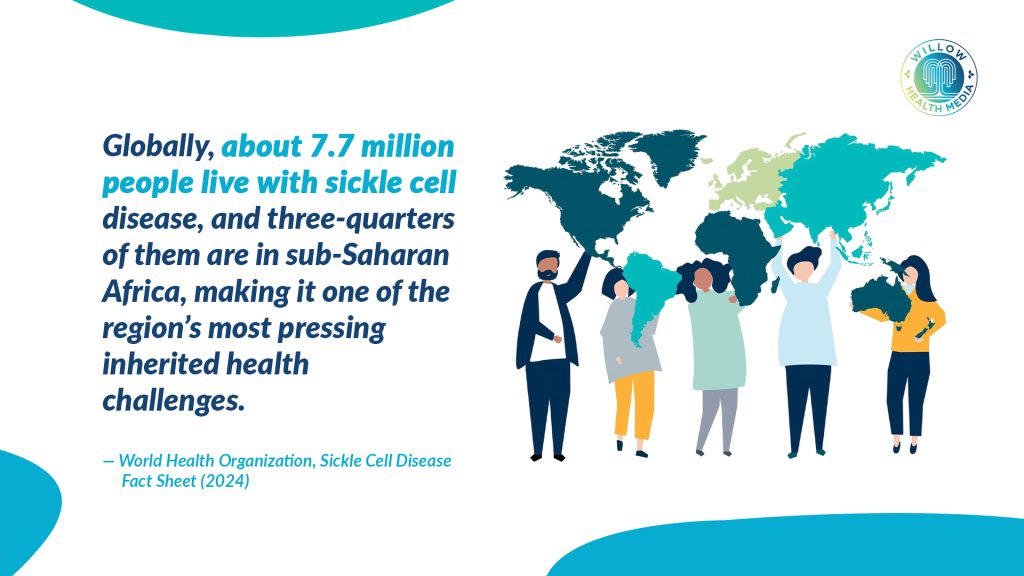 WILLOW HEALTH MEDIA

Globally, about 7.7 million people live with sickle cell disease, and three-quarters of them are in sub-Saharan Africa, making it one of the region's most pressing inherited health challenges.

— World Health Organization, Sickle Cell Disease Fact Sheet (2024)